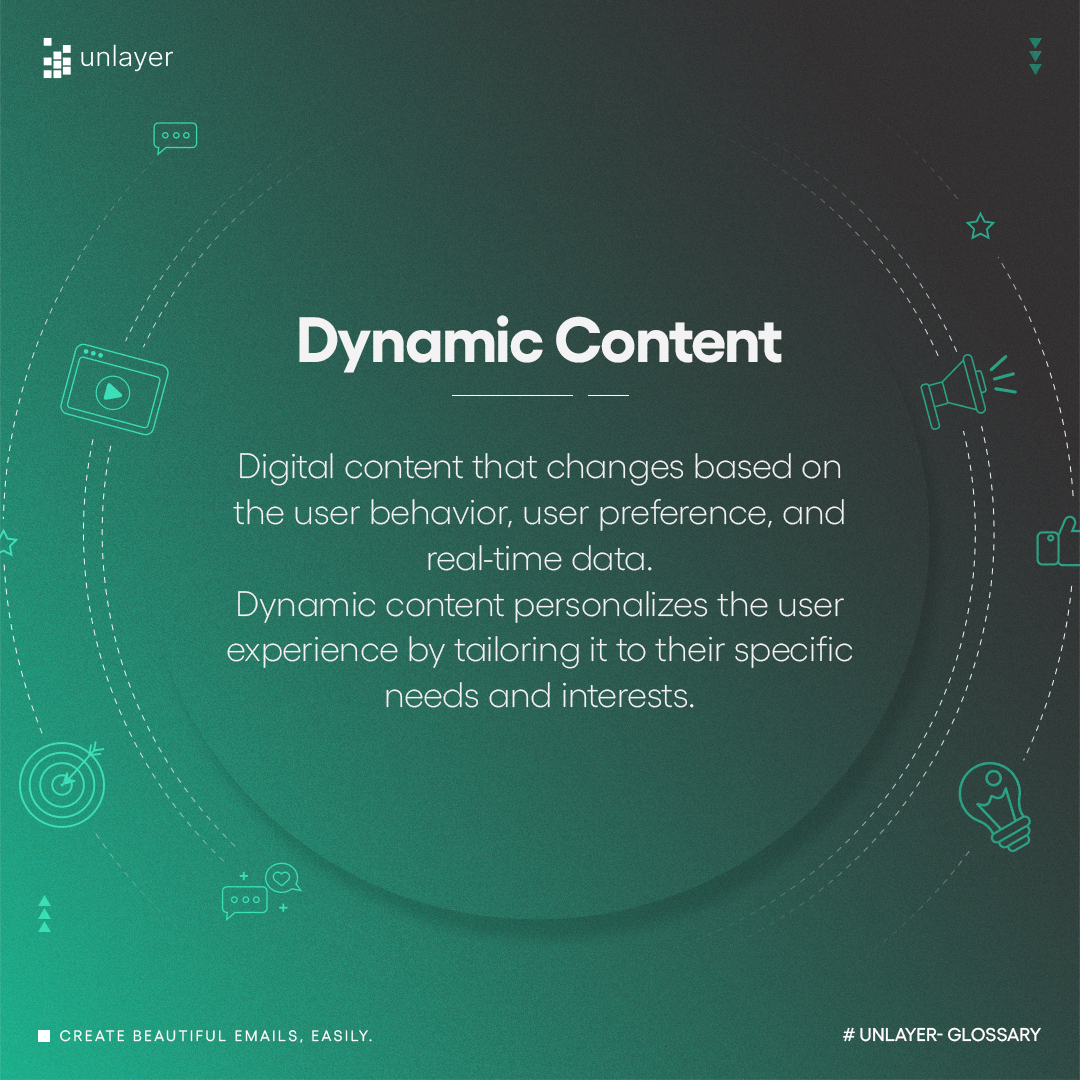 unlayer

Dynamic Content

Digital content that changes based on the user behavior, user preference, and real-time data.
Dynamic content personalizes the user experience by tailoring it to their specific needs and interests.

CREATE BEAUTIFUL EMAILS, EASILY.

# UNLAYER- GLOSSARY